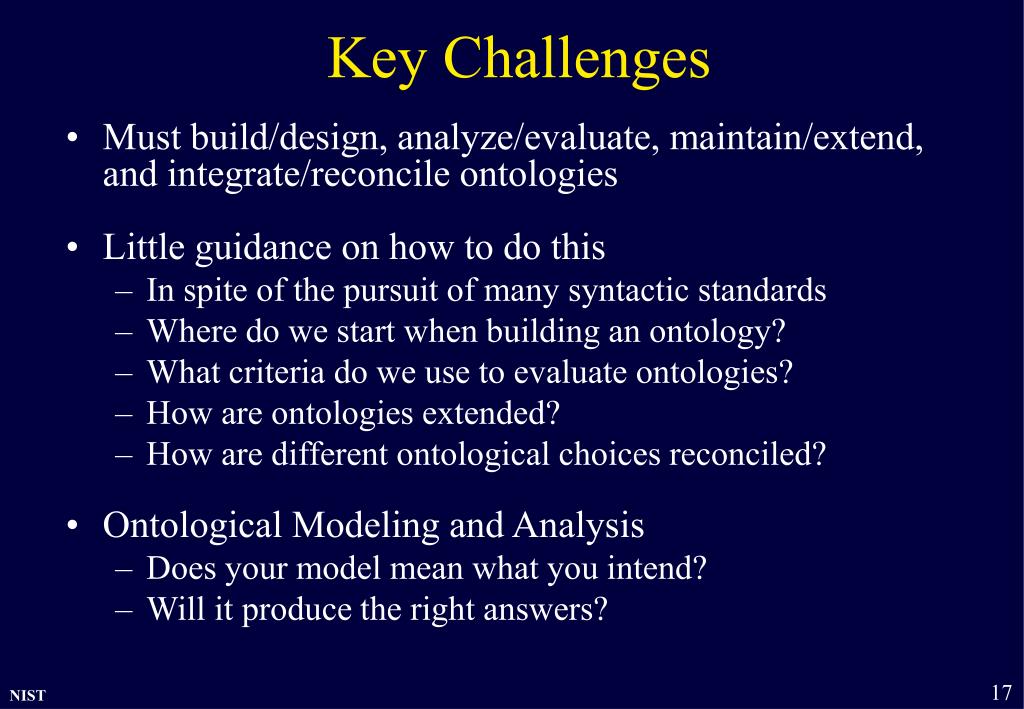 Key Challenges

• Must build/design, analyze/evaluate, maintain/extend, and integrate/reconcile ontologies

• Little guidance on how to do this
– In spite of the pursuit of many syntactic standards
– Where do we start when building an ontology?
– What criteria do we use to evaluate ontologies?
– How are ontologies extended?
– How are different ontological choices reconciled?

• Ontological Modeling and Analysis
– Does your model mean what you intend?
– Will it produce the right answers?

NIST

17